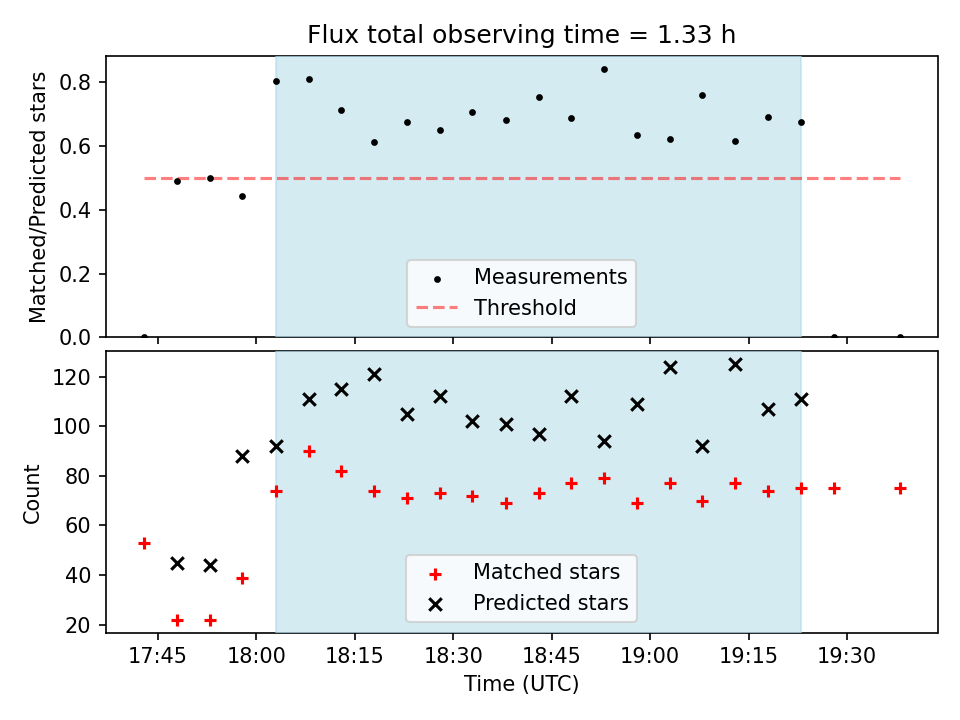 Flux total observing time = 1.33 h

Matched/Predicted stars

0.8
0.6
0.4
0.2
0.0

Measurements
Threshold

Count

120
100
80
60
40
20

Matched stars
Predicted stars

17:45
18:00
18:15
18:30
18:45
19:00
19:15
19:30

Time (UTC)